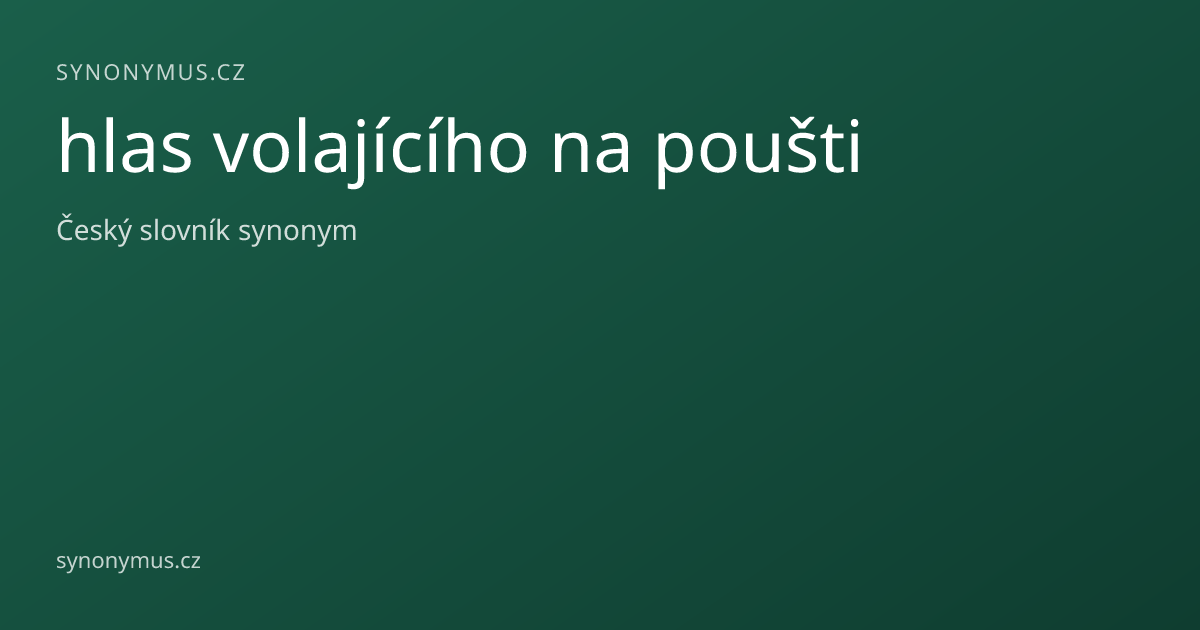 SYNONYMUS.CZ

hlas volajícího na poušti

Český slovník synonym

synonymus.cz